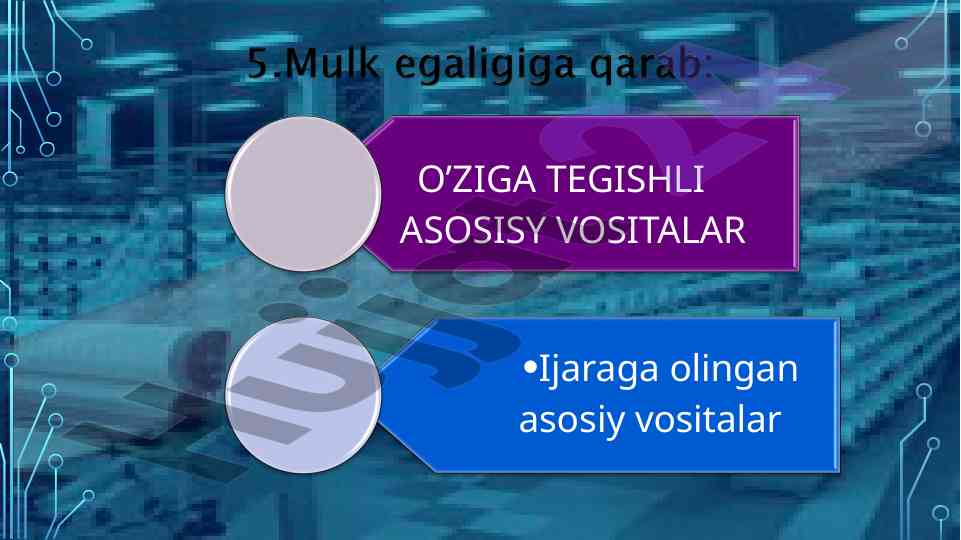 5.Mulk egaligiga qarab:

O’ZIGA TEGISHLI ASOSISY VOSITALAR

•Ijaraga olingan asosiy vositalar